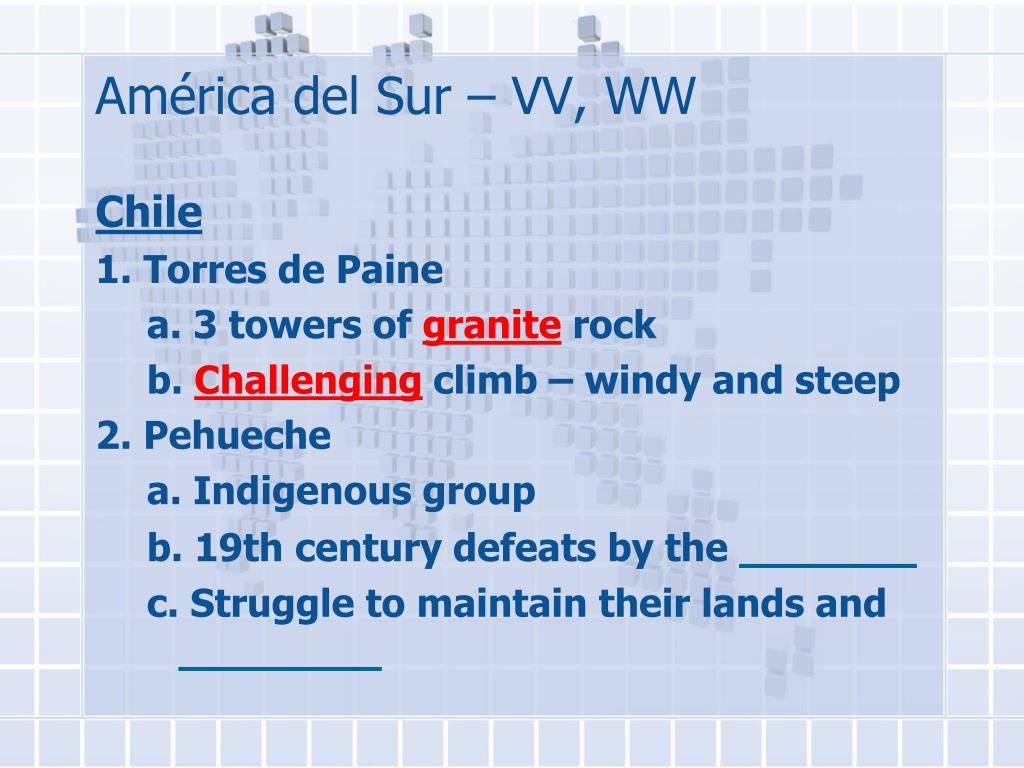 América del Sur – VV, WW

Chile

1. Torres de Paine

a. 3 towers of granite rock

b. Challenging climb – windy and steep

2. Pehueche

a. Indigenous group

b. 19th century defeats by the ________

c. Struggle to maintain their lands and _________